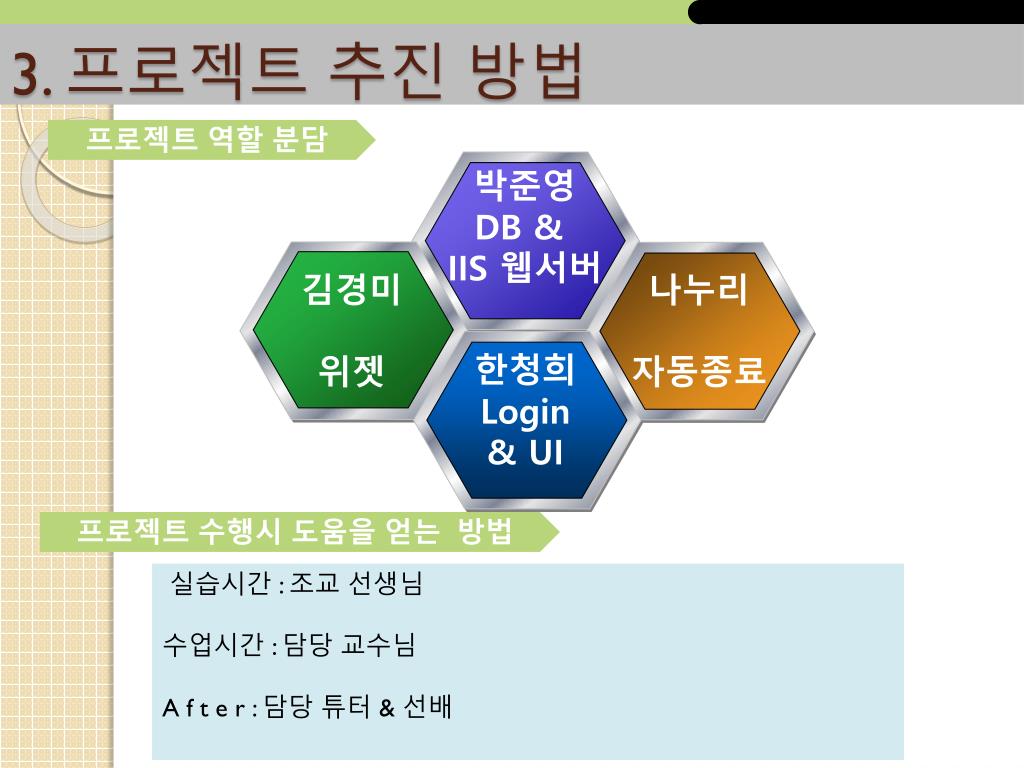 3. 프로젝트 추진 방법

프로젝트 역할 분담

박준영
DB &
IIS 웹서버

김경미

위젯

나누리

자동종료

한청희
Login
& UI

프로젝트 수행시 도움을 얻는 방법

실습시간 : 조교 선생님

수업시간 : 담당 교수님

After : 담당 튜터 & 선배